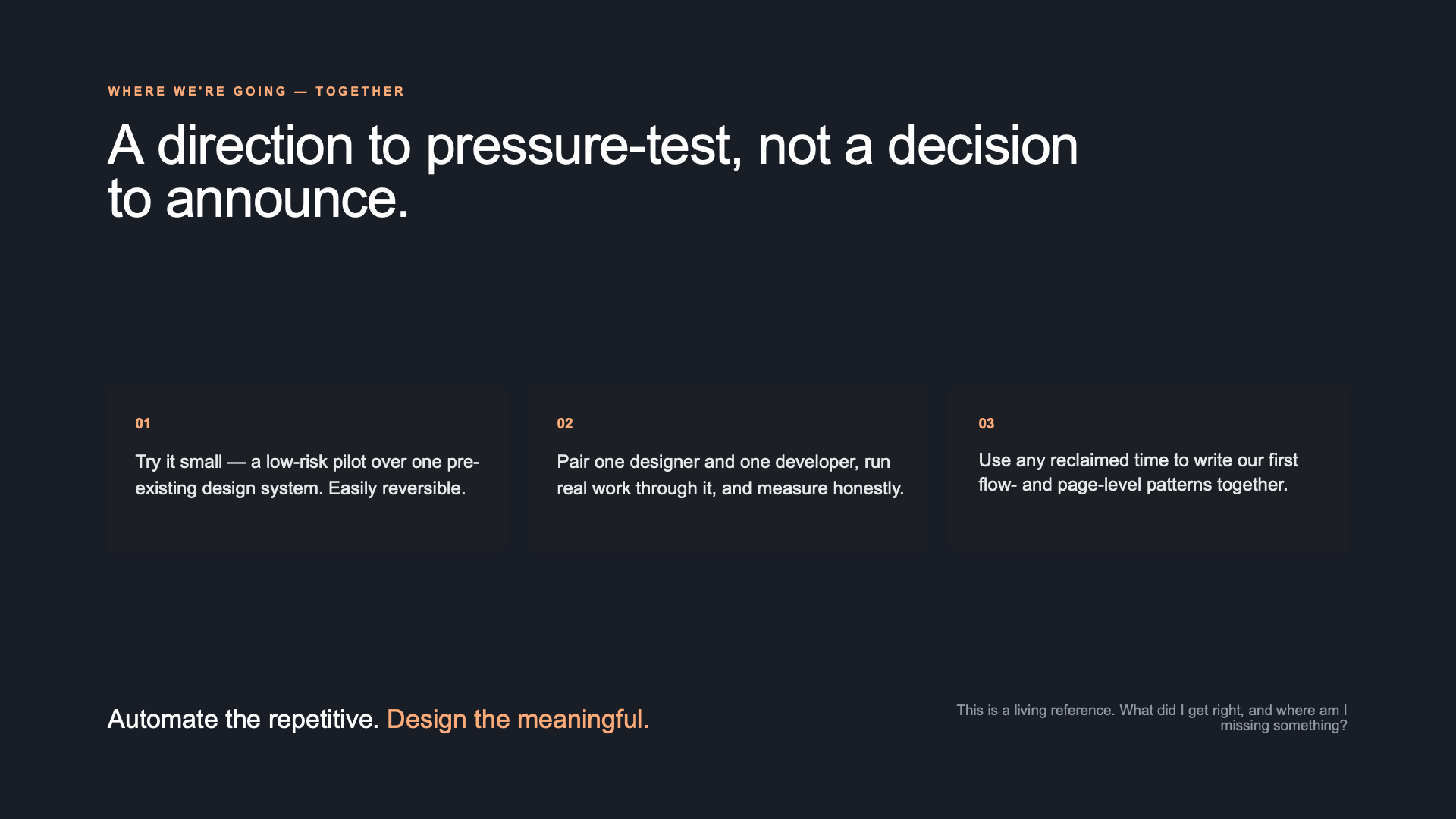 WHERE WE'RE GOING — TOGETHER

A direction to pressure-test, not a decision to announce.

01

Try it small — a low-risk pilot over one pre-existing design system. Easily reversible.

02

Pair one designer and one developer, run real work through it, and measure honestly.

03

Use any reclaimed time to write our first flow- and page-level patterns together.

Automate the repetitive. Design the meaningful.

This is a living reference. What did I get right, and where am I missing something?